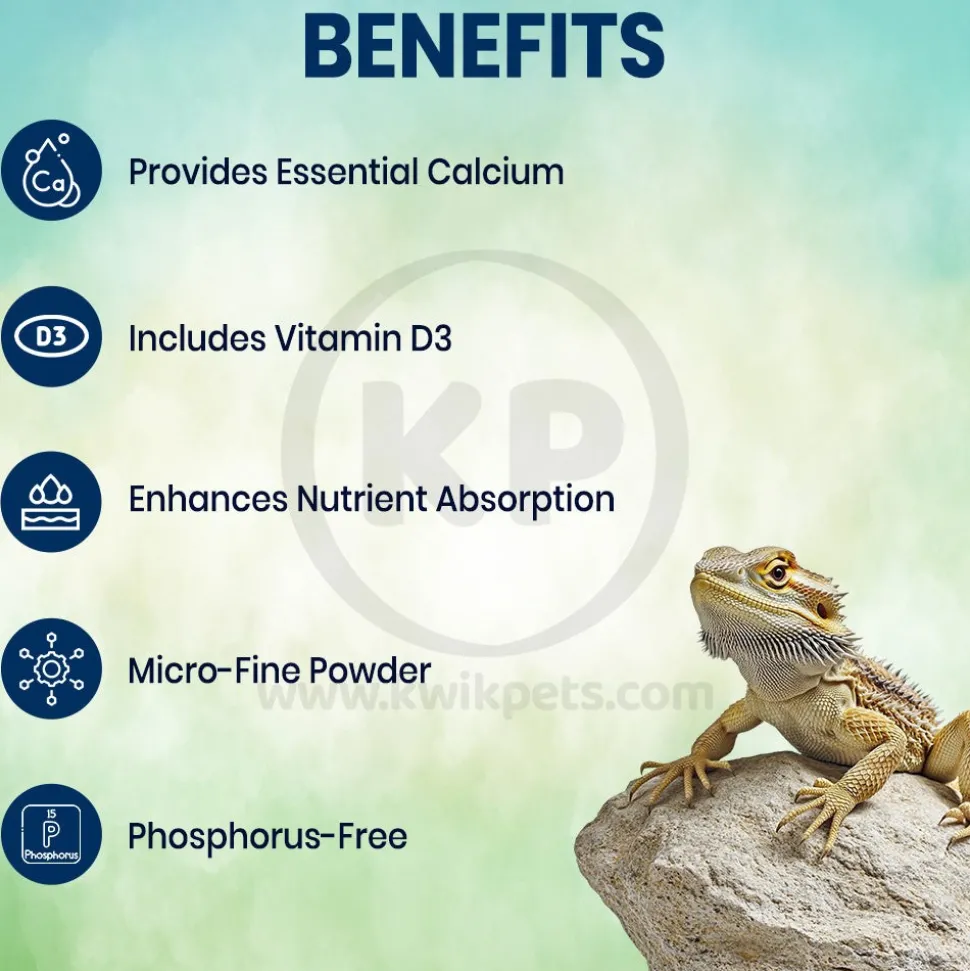 BENEFITS

Ca
Provides Essential Calcium

D3
Includes Vitamin D3

Enhances Nutrient Absorption

Micro-Fine Powder

15
P
Phosphorus
Phosphorus-Free

KP
www.kwikpets.com